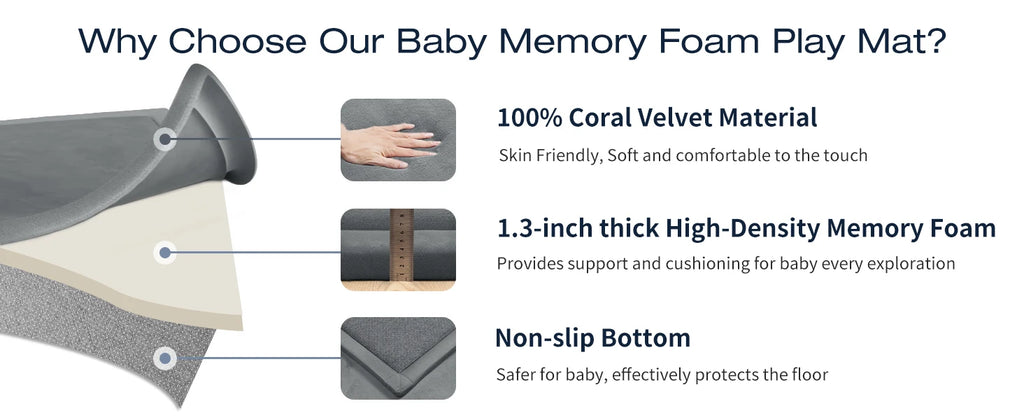 Why Choose Our Baby Memory Foam Play Mat?

100% Coral Velvet Material

Skin Friendly, Soft and comfortable to the touch

1.3-inch thick High-Density Memory Foam

Provides support and cushioning for baby every exploration

Non-slip Bottom

Safer for baby, effectively protects the floor